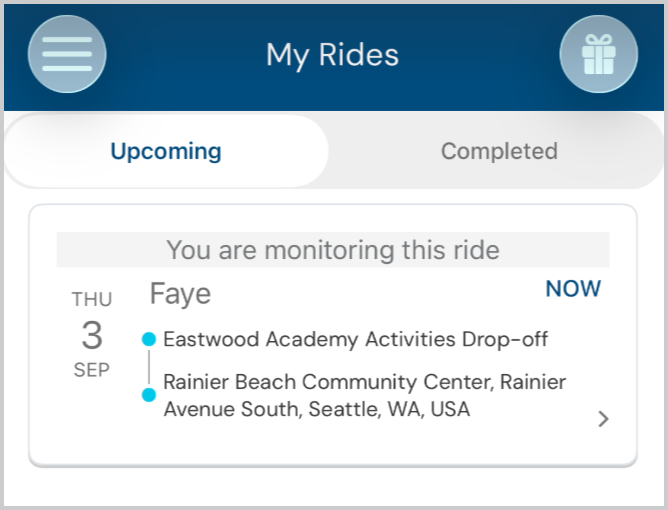 My Rides

Upcoming

Completed

You are monitoring this ride

THU
3
SEP

Faye

NOW

Eastwood Academy Activities Drop-off

Rainier Beach Community Center, Rainier Avenue South, Seattle, WA, USA